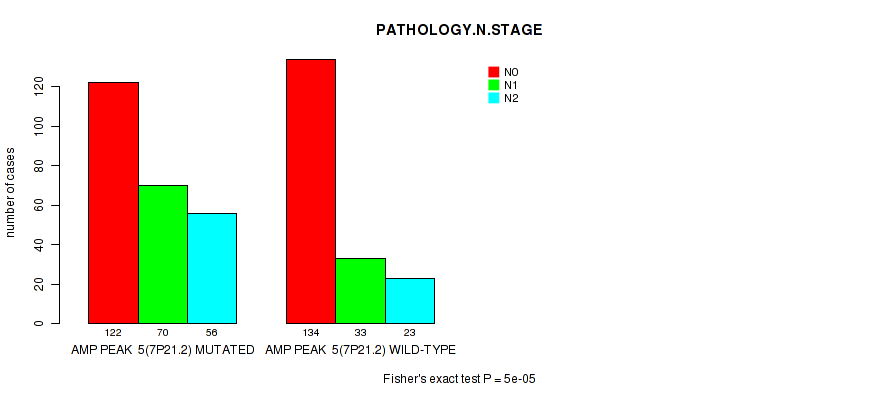 PATHOLOGY.N.STAGE

N0
N1
N2

number of cases

0
20
40
60
80
100
120

122 70 56
AMP PEAK 5(7P21.2) MUTATED

134 33 23
AMP PEAK 5(7P21.2) WILD-TYPE

Fisher's exact test P = 5e-05